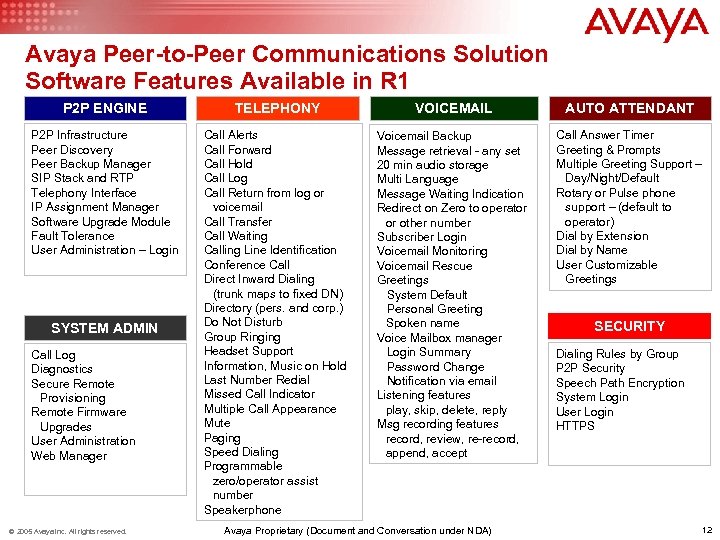 AVAYA

Avaya Peer-to-Peer Communications Solution Software Features Available in R1

P2P ENGINE

P2P Infrastructure
Peer Discovery
Peer Backup Manager
SIP Stack and RTP
Telephony Interface
IP Assignment Manager
Software Upgrade Module
Fault Tolerance
User Administration – Login

SYSTEM ADMIN

Call Log
Diagnostics
Secure Remote Provisioning
Remote Firmware Upgrades
User Administration
Web Manager

TELEPHONY

Call Alerts
Call Forward
Call Hold
Call Log
Call Return from log or voicemail
Call Transfer
Call Waiting
Calling Line Identification
Conference Call
Direct Inward Dialing (trunk maps to fixed DN)
Directory (pers. and corp.)
Do Not Disturb
Group Ringing
Headset Support
Information, Music on Hold
Last Number Redial
Missed Call Indicator
Multiple Call Appearance
Mute
Paging
Speed Dialing
Programmable zero/operator assist number
Speakerphone

VOICEMAIL

Voicemail Backup
Message retrieval - any set
20 min audio storage
Multi Language
Message Waiting Indication
Redirect on Zero to operator or other number
Subscriber Login
Voicemail Monitoring
Voicemail Rescue
Greetings
System Default
Personal Greeting
Spoken name
Voice Mailbox manager
Login Summary
Password Change
Notification via email
Listening features
play, skip, delete, reply
Msg recording features
record, review, re-record, append, accept

AUTO ATTENDANT

Call Answer Timer
Greeting & Prompts
Multiple Greeting Support – Day/Night/Default
Rotary or Pulse phone support – (default to operator)
Dial by Extension
Dial by Name
User Customizable Greetings

SECURITY

Dialing Rules by Group
P2P Security
Speech Path Encryption
System Login
User Login
HTTPS

© 2005 Avaya Inc. All rights reserved.
Avaya Proprietary (Document and Conversation under NDA)
12